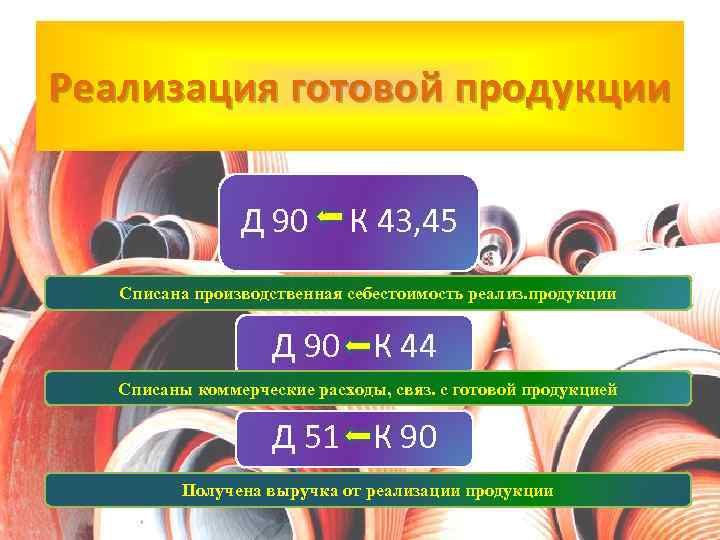 Реализация готовой продукции

Д 90 ← К 43,45

Списана производственная себестоимость реализ.продукции

Д 90 ← К 44

Списаны коммерческие расходы, связ. с готовой продукцией

Д 51 ← К 90

Получена выручка от реализации продукции